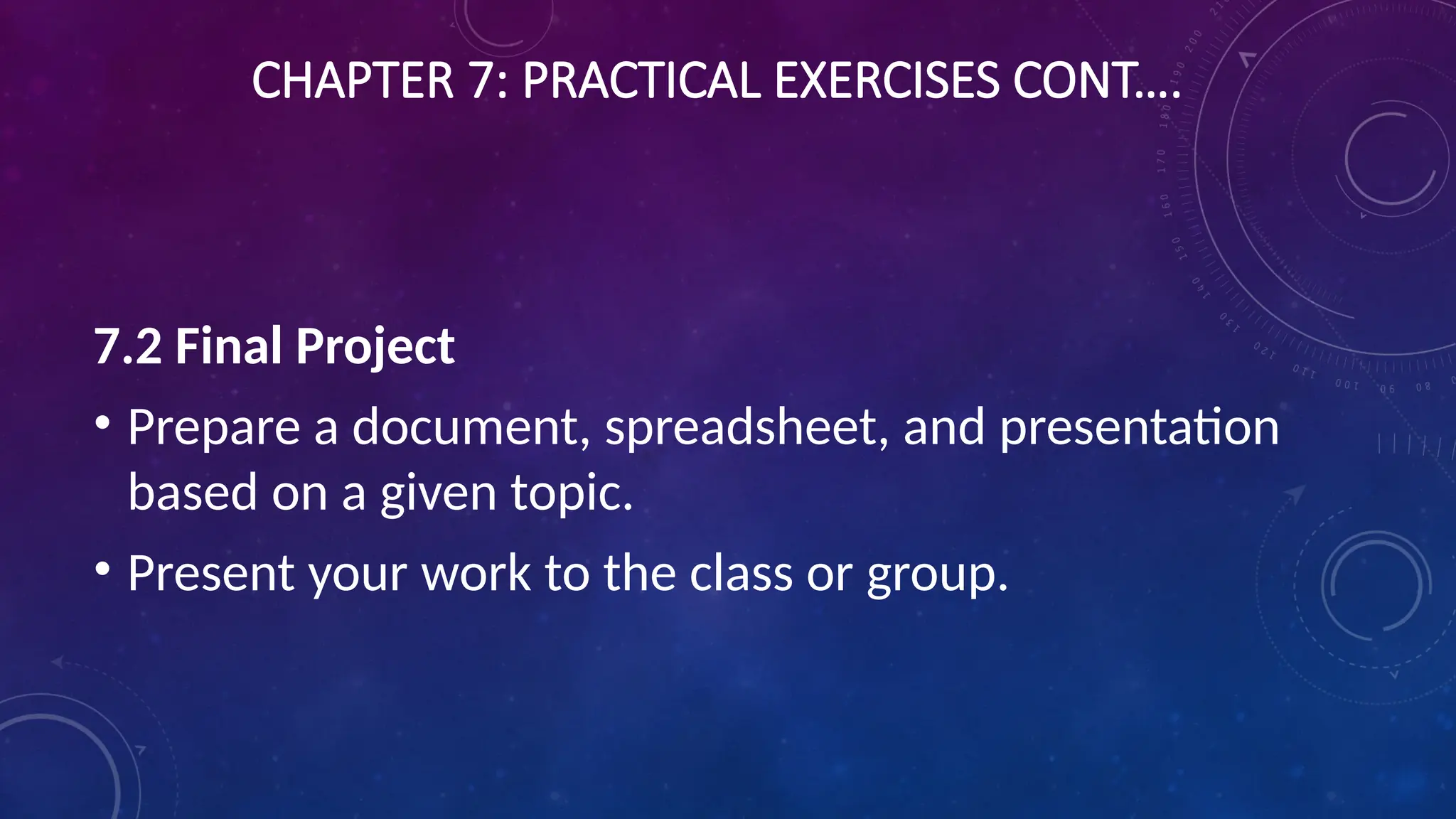 CHAPTER 7: PRACTICAL EXERCISES CONT….

7.2 Final Project

• Prepare a document, spreadsheet, and presentation based on a given topic.

• Present your work to the class or group.